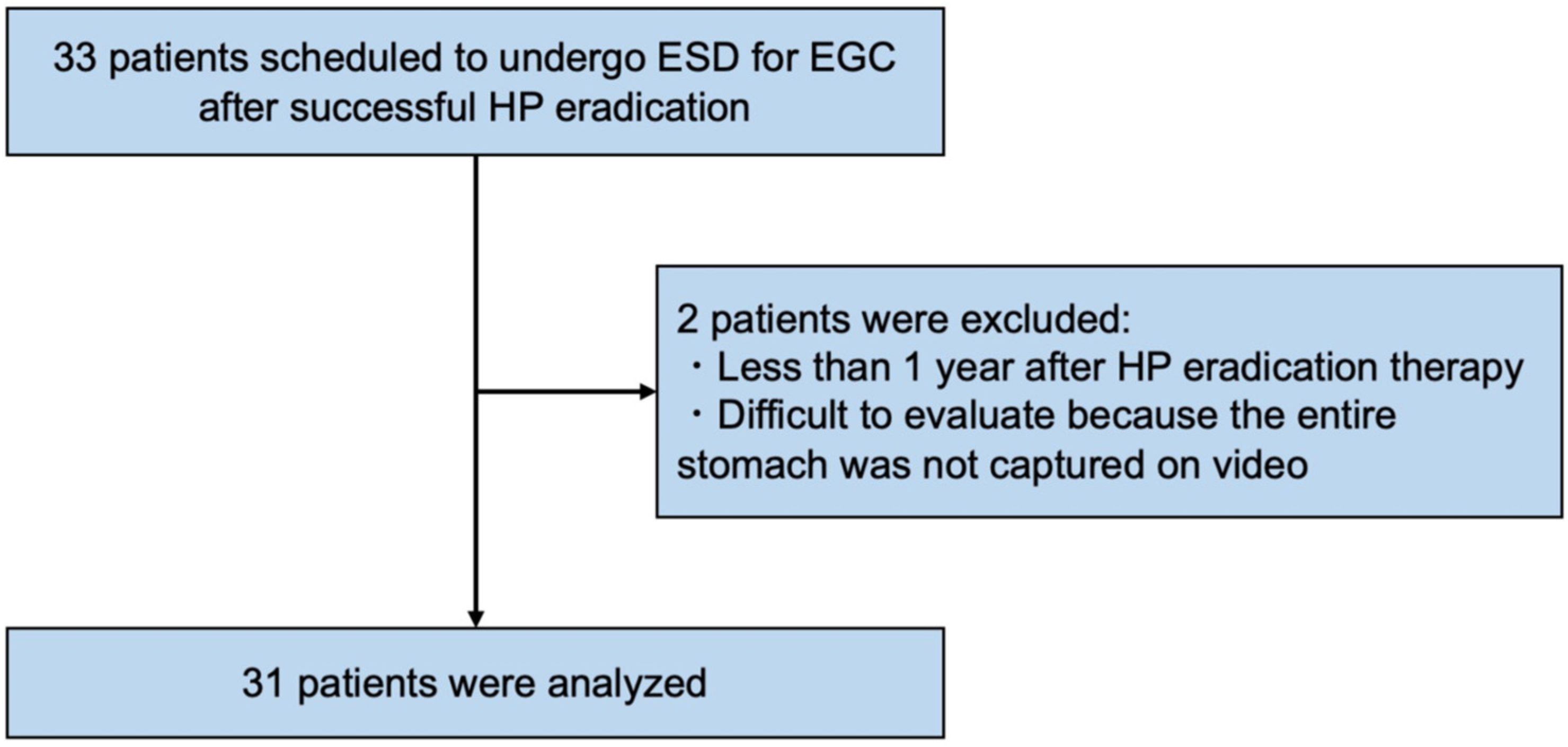 33 patients scheduled to undergo ESD for EGC after successful HP eradication

2 patients were excluded:
・Less than 1 year after HP eradication therapy
・Difficult to evaluate because the entire stomach was not captured on video

31 patients were analyzed